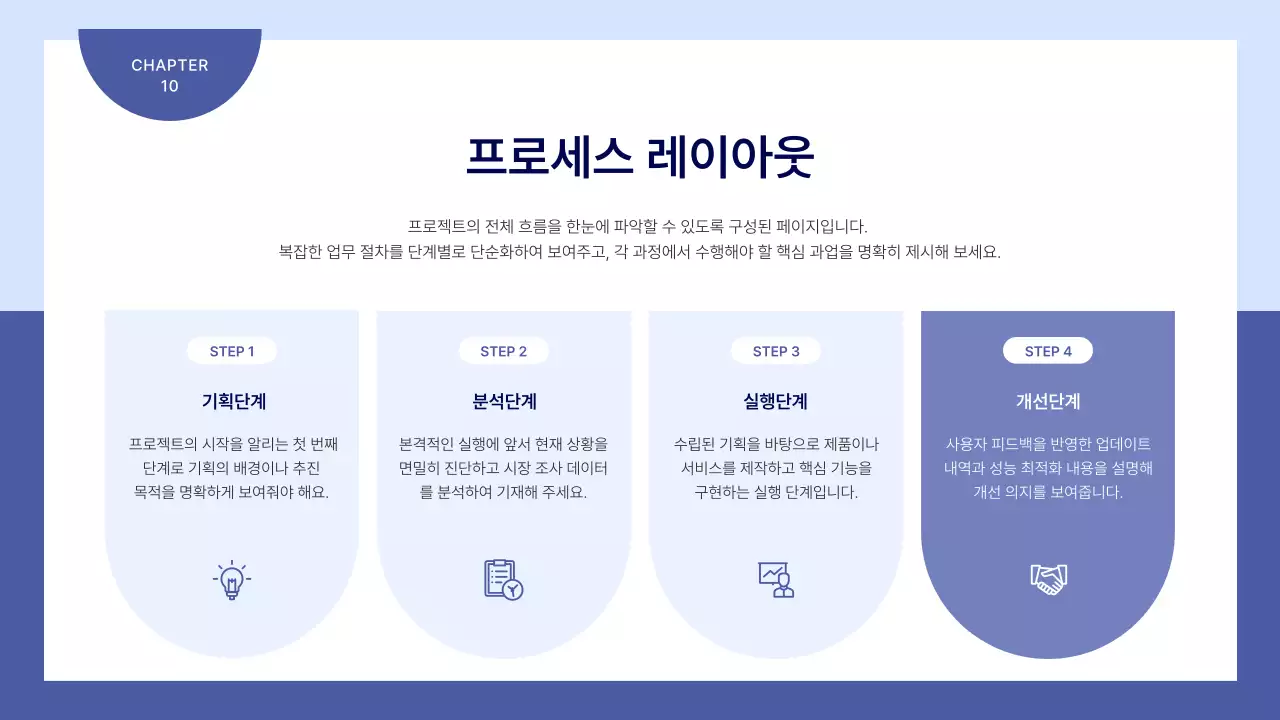 CHAPTER
10

프로세스 레이아웃

프로젝트의 전체 흐름을 한눈에 파악할 수 있도록 구성된 페이지입니다.
복잡한 업무 절차를 단계별로 단순화하여 보여주고, 각 과정에서 수행해야 할 핵심 과업을 명확히 제시해 보세요.

STEP 1

기획단계

프로젝트의 시작을 알리는 첫 번째 단계로 기획의 배경이나 추진 목적을 명확하게 보여줘야 해요.

STEP 2

분석단계

본격적인 실행에 앞서 현재 상황을 면밀히 진단하고 시장 조사 데이터를 분석하여 기재해 주세요.

STEP 3

실행단계

수립된 기획을 바탕으로 제품이나 서비스를 제작하고 핵심 기능을 구현하는 실행 단계입니다.

STEP 4

개선단계

사용자 피드백을 반영한 업데이트 내역과 성능 최적화 내용을 설명해 개선 의지를 보여줍니다.